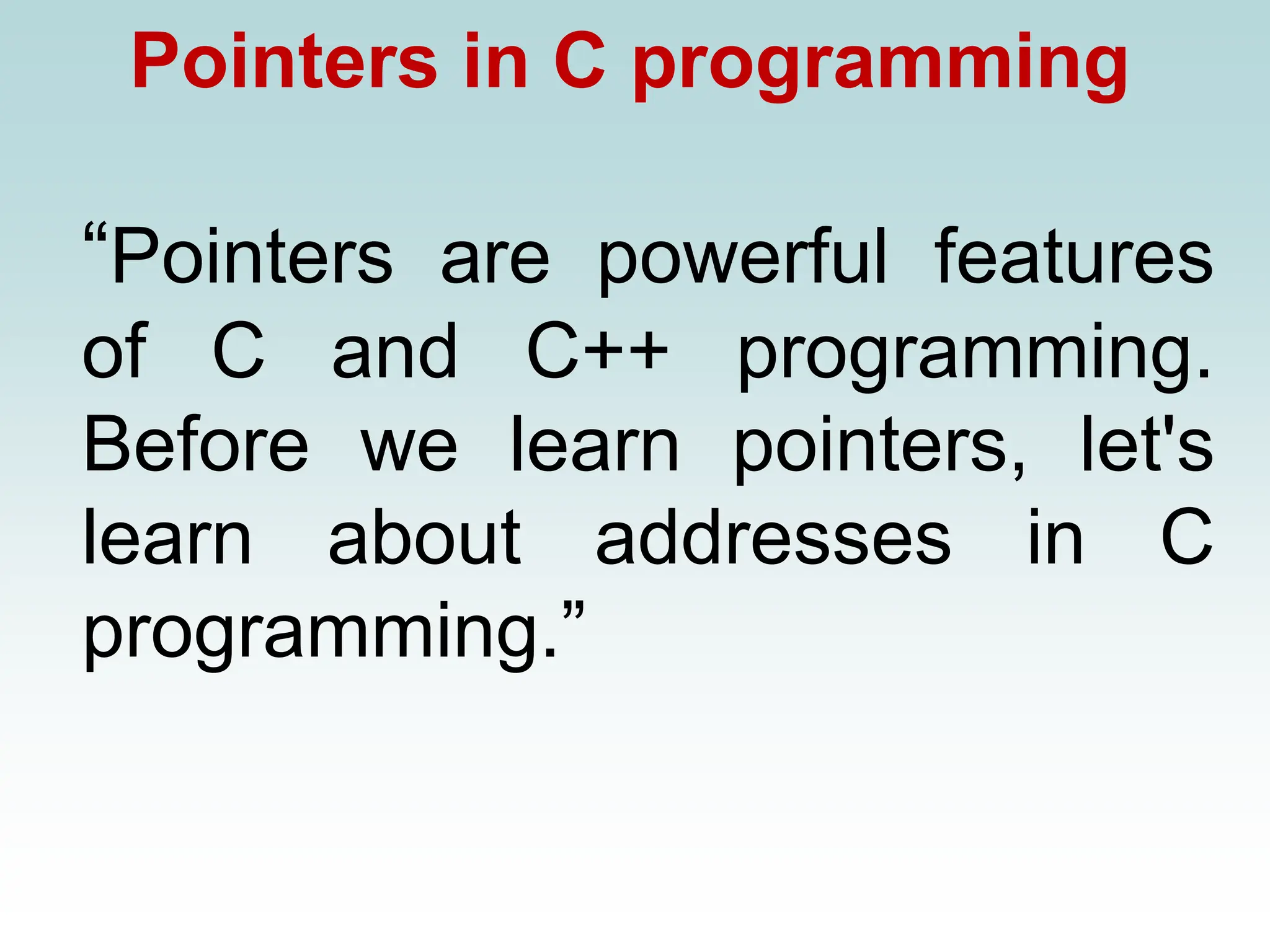 Pointers in C programming

“Pointers are powerful features of C and C++ programming. Before we learn pointers, let's learn about addresses in C programming.”